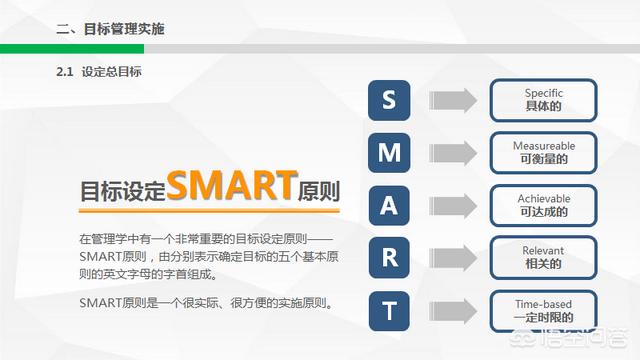 二、目标管理实施

2.1 设定总目标

目标设定SMART原则

在管理学中有一个非常重要的目标设定原则——SMART原则，由分别表示确定目标的五个基本原则的英文字母的字首组成。

SMART原则是一个很实际、很方便的实施原则。

S
Specific
具体的

M
Measureable
可衡量的

A
Achievable
可达成的

R
Relevant
相关的

T
Time-based
一定时限的

悟空问答